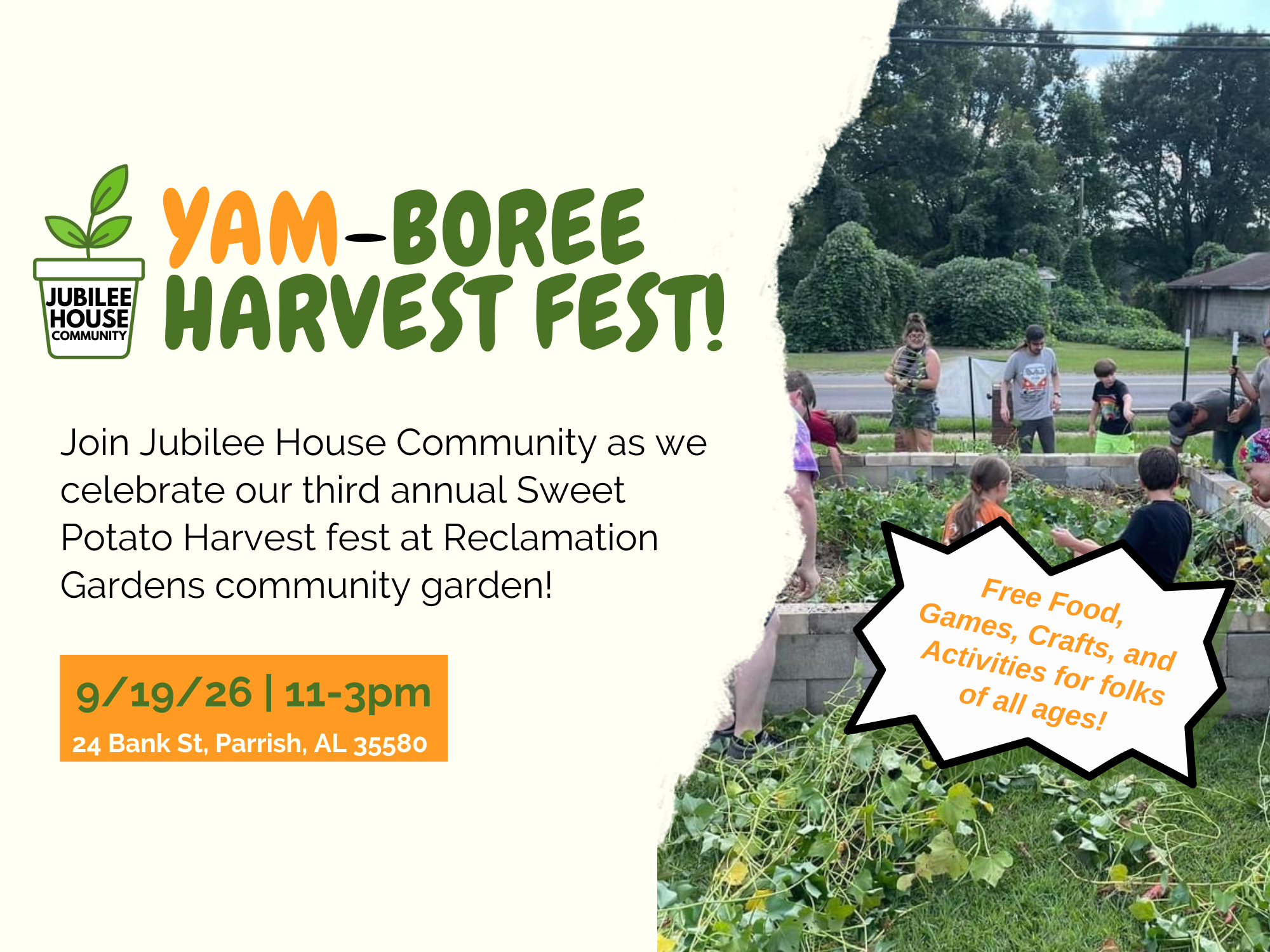 JUBILEE HOUSE COMMUNITY

YAM-BOREE HARVEST FEST!

Join Jubilee House Community as we celebrate our third annual Sweet Potato Harvest fest at Reclamation Gardens community garden!

9/19/26 | 11-3pm
24 Bank St, Parrish, AL 35580

Free Food, Games, Crafts, and Activities for folks of all ages!